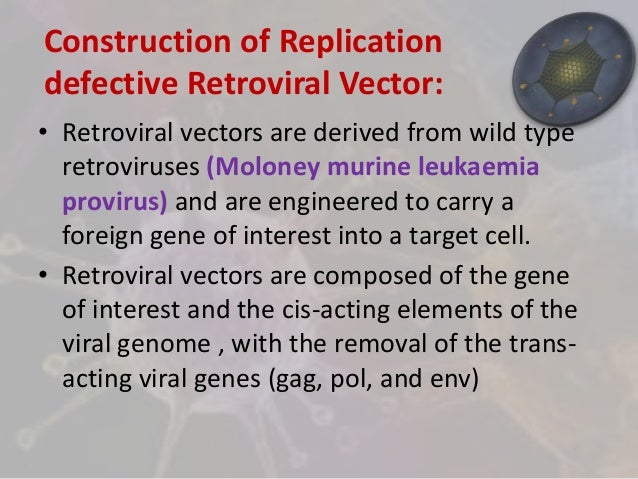 Construction of Replication defective Retroviral Vector:

• Retroviral vectors are derived from wild type retroviruses (Moloney murine leukaemia provirus) and are engineered to carry a foreign gene of interest into a target cell.

• Retroviral vectors are composed of the gene of interest and the cis-acting elements of the viral genome , with the removal of the trans-acting viral genes (gag, pol, and env)